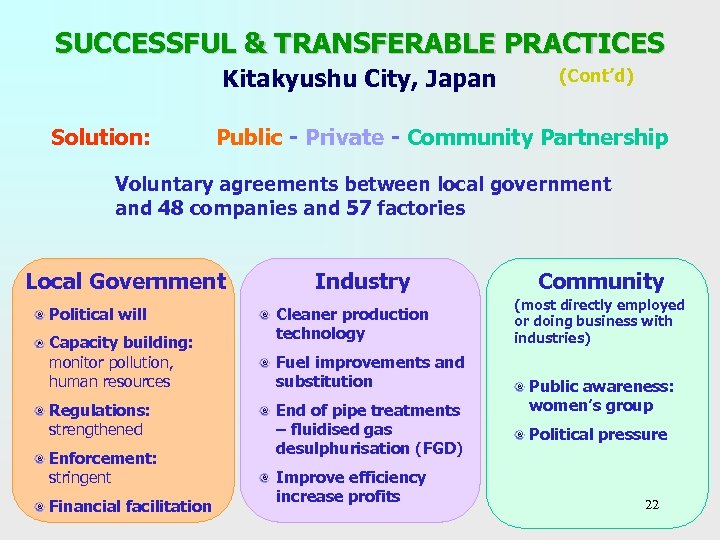 SUCCESSFUL & TRANSFERABLE PRACTICES

Kitakyushu City, Japan (Cont'd)

Solution: Public - Private - Community Partnership

Voluntary agreements between local government and 48 companies and 57 factories

Local Government

Political will

Capacity building: monitor pollution, human resources

Regulations: strengthened

Enforcement: stringent

Financial facilitation

Industry

Cleaner production technology

Fuel improvements and substitution

End of pipe treatments – fluidised gas desulphurisation (FGD)

Improve efficiency increase profits

Community

(most directly employed or doing business with industries)

Public awareness: women's group

Political pressure

22